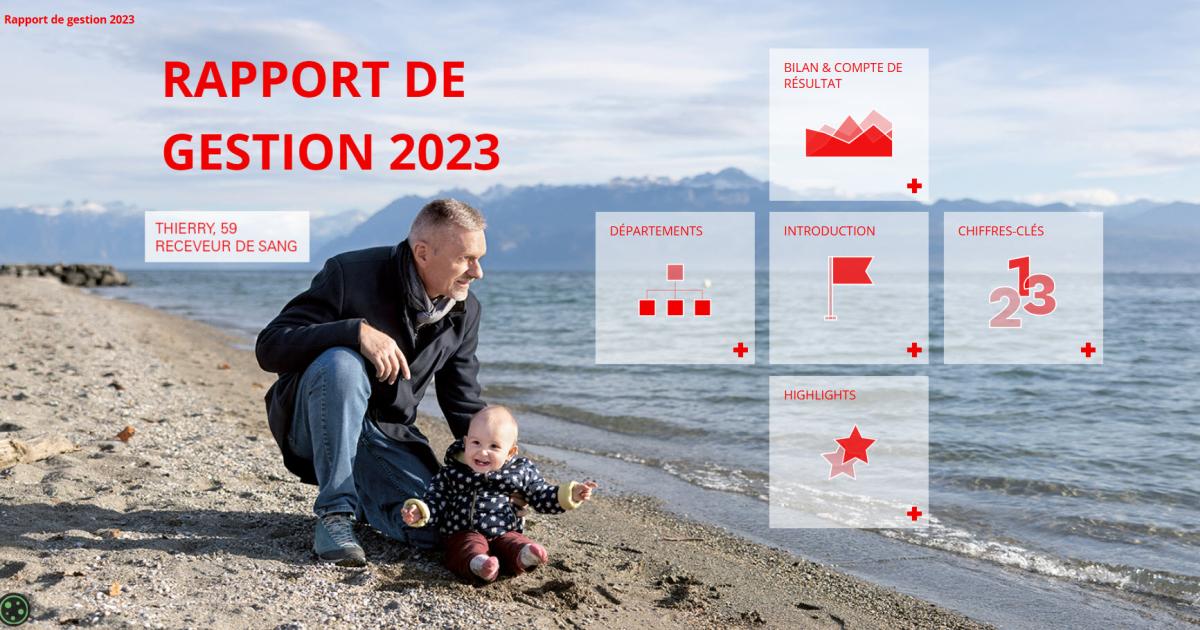 Rapport de gestion 2023

RAPPORT DE GESTION 2023

THIERRY, 59
RECEVEUR DE SANG

BILAN & COMPTE DE RÉSULTAT

DÉPARTEMENTS

INTRODUCTION

CHIFFRES-CLÉS

123

HIGHLIGHTS